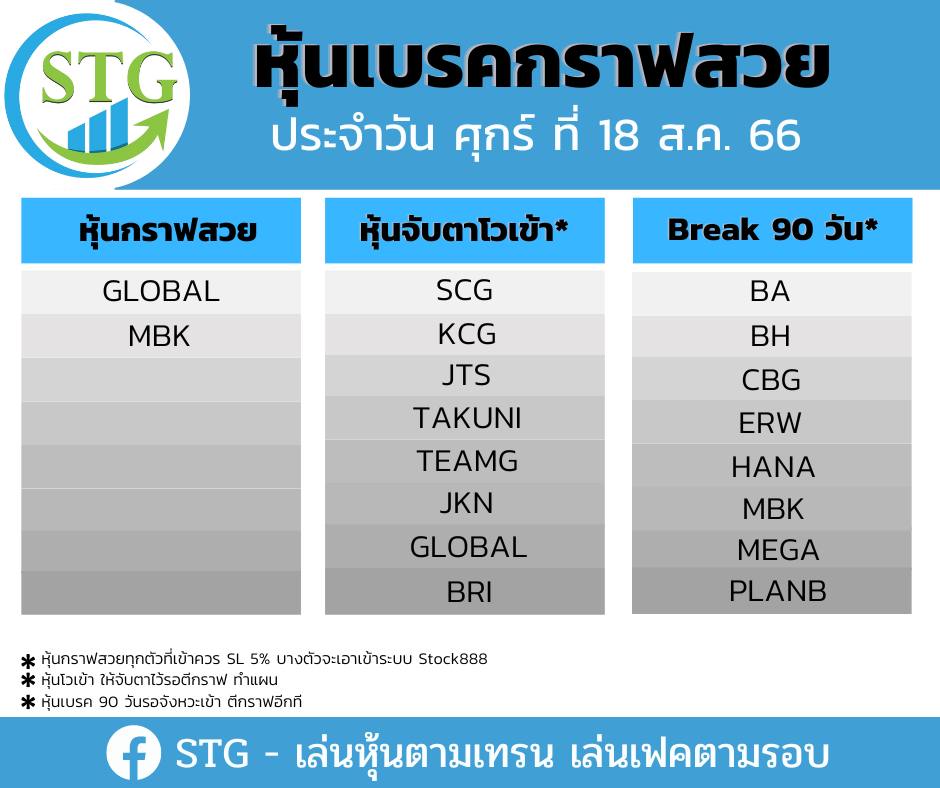 STG

หุ้นเบรคกราฟสวย
ประจำวัน ศุกร์ ที่ 18 ส.ค. 66

| หุ้นกราฟสวย | หุ้นจับตาโวเข้า* | Break 90 วัน* |
|---|---|---|
| GLOBAL | SCG | BA |
| MBK | KCG | BH |
| | JTS | CBG |
| | TAKUNI | ERW |
| | TEAMG | HANA |
| | JKN | MBK |
| | GLOBAL | MEGA |
| | BRI | PLANB |

* หุ้นกราฟสวยทุกตัวที่เข้าควร SL 5% บางตัวจะเอาเข้าระบบ Stock888
* หุ้นโวเข้า ให้จับตาไว้รอตีกราฟ ทำแผน
* หุ้นเบรค 90 วันรอจังหวะเข้า ตีกราฟอีกที

STG - เล่นหุ้นตามเทรน เล่นเฟคตามรอบ